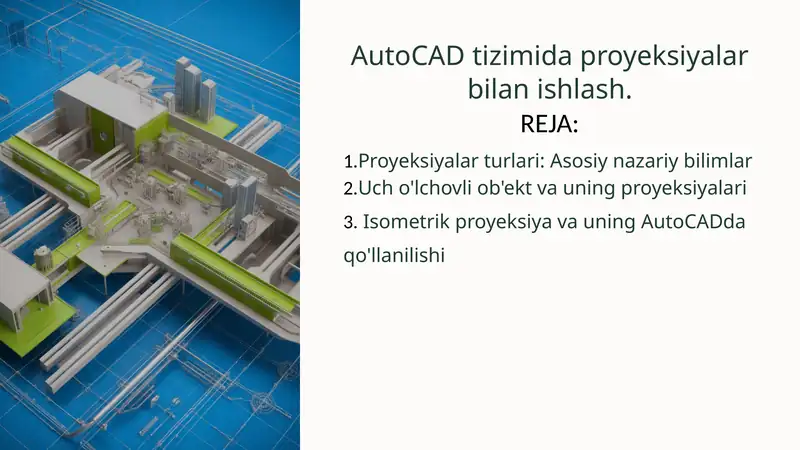 AutoCAD tizimida proyeksiyalar bilan ishlash.

REJA:

1.Proyeksiyalar turlari: Asosiy nazariy bilimlar
2.Uch o'lchovli ob'ekt va uning proyeksiyalari
3. Isometrik proyeksiya va uning AutoCADda qo'llanilishi